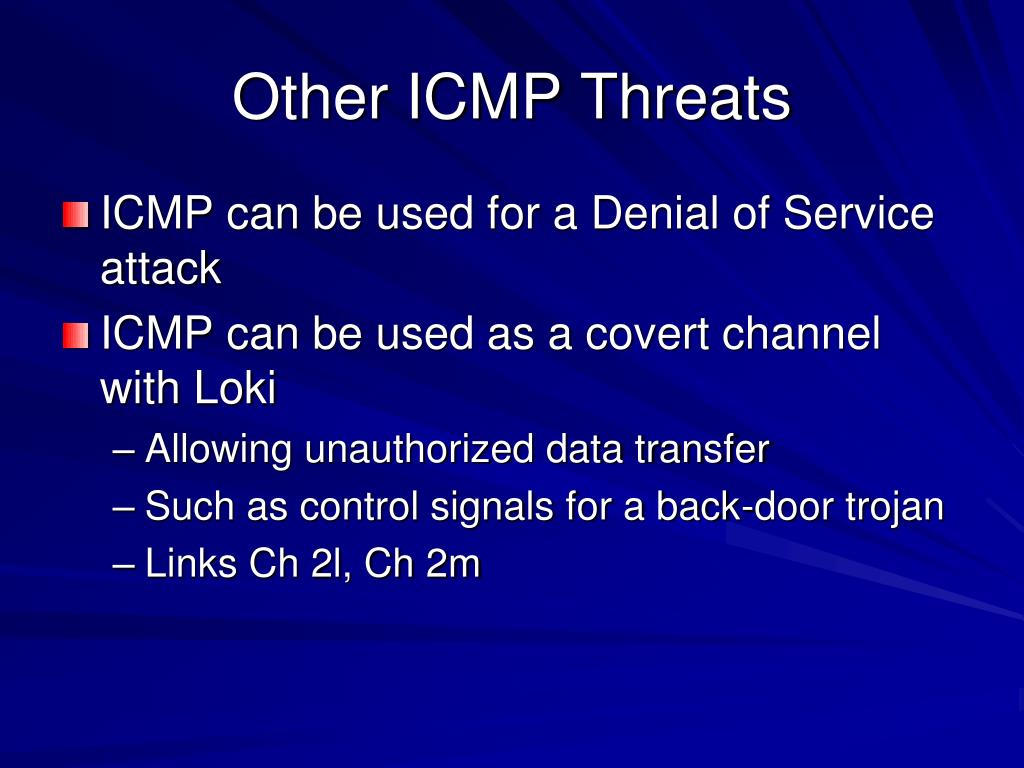 Other ICMP Threats

ICMP can be used for a Denial of Service attack

ICMP can be used as a covert channel with Loki

– Allowing unauthorized data transfer

– Such as control signals for a back-door trojan

– Links Ch 2l, Ch 2m